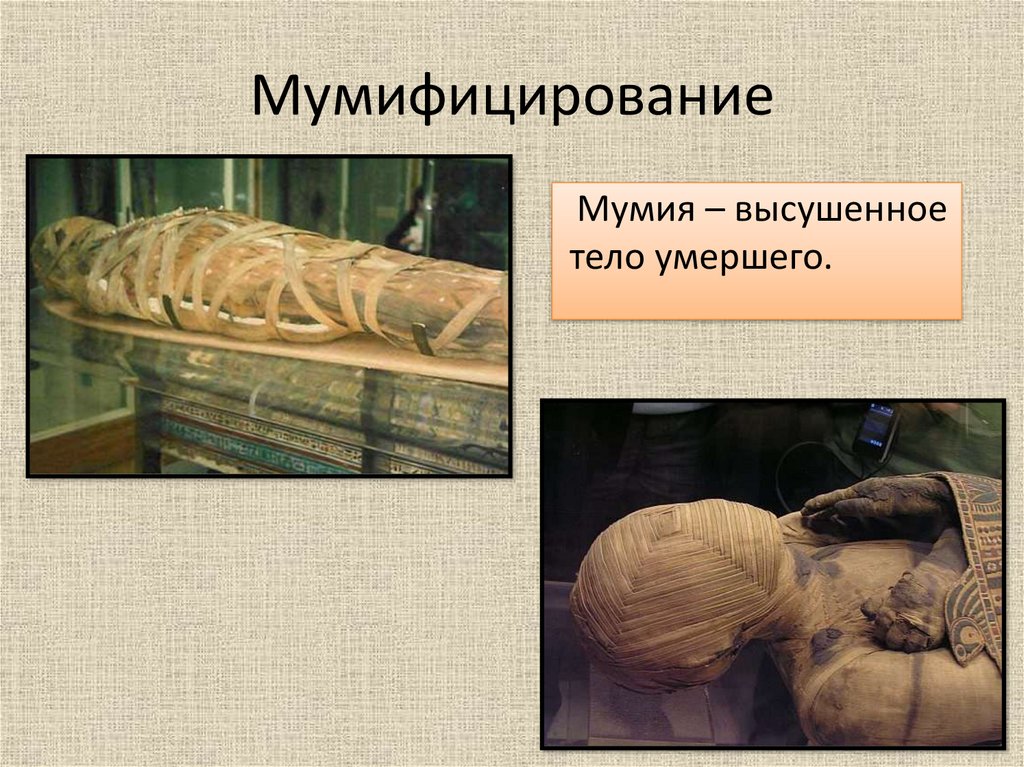 Мумифицирование

Мумия – высушенное тело умершего.